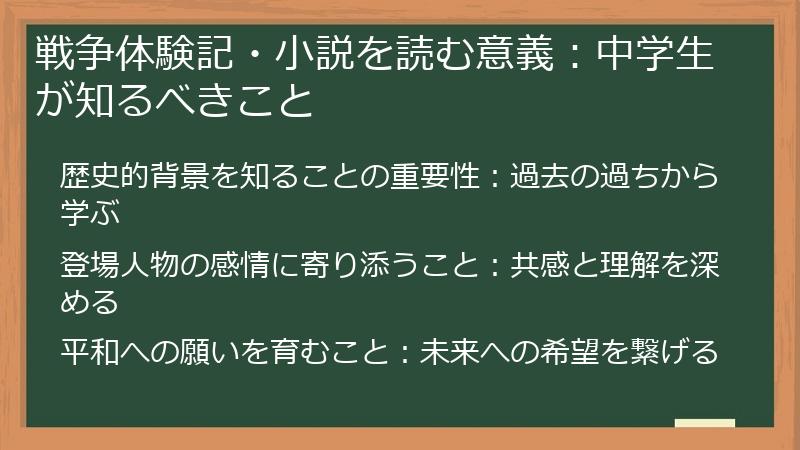 戦争体験記・小説を読む意義：中学生が知るべきこと

歴史的背景を知ることの重要性：過去の過ちから学ぶ

登場人物の感情に寄り添うこと：共感と理解を深める

平和への願いを育むこと：未来への希望を繋げる